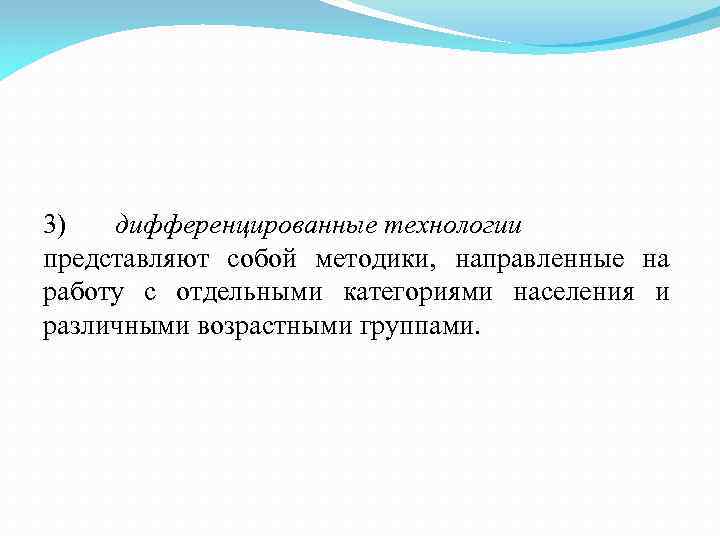 3) дифференцированные технологии представляют собой методики, направленные на работу с отдельными категориями населения и различными возрастными группами.